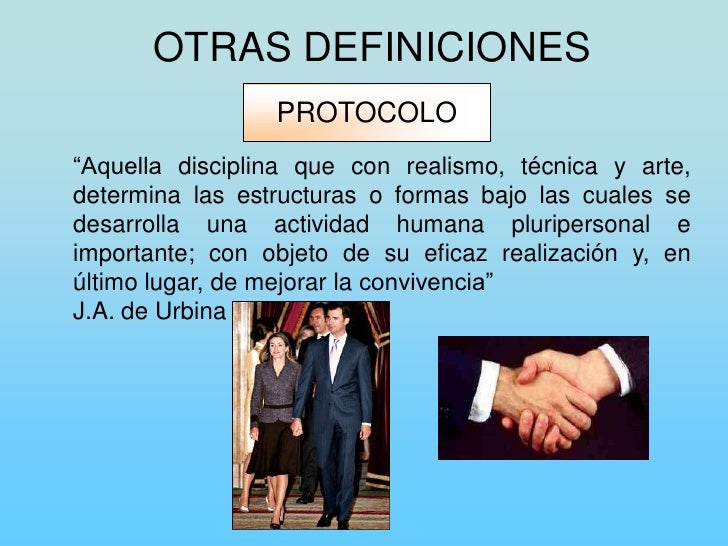 OTRAS DEFINICIONES

PROTOCOLO

“Aquella disciplina que con realismo, técnica y arte, determina las estructuras o formas bajo las cuales se desarrolla una actividad humana pluripersonal e importante; con objeto de su eficaz realización y, en último lugar, de mejorar la convivencia”
J.A. de Urbina